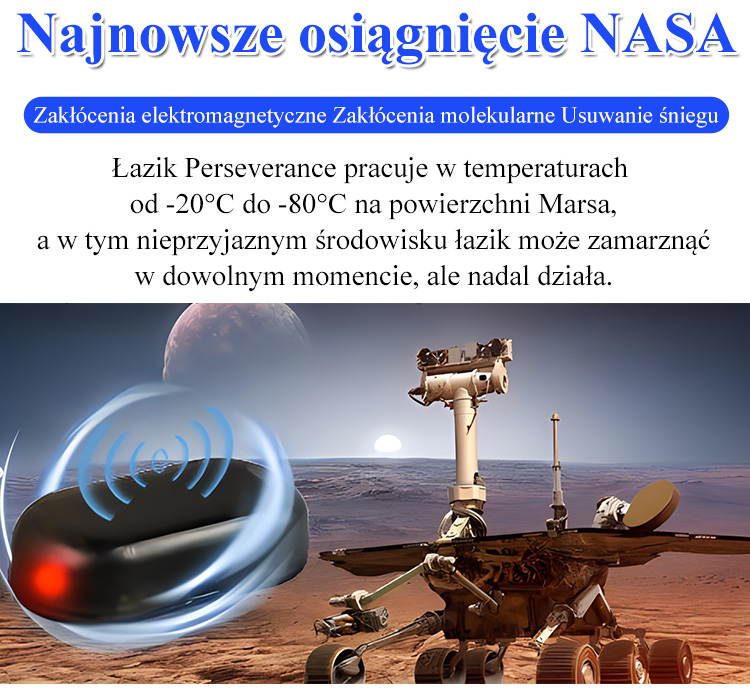 Najnowsze osiągnięcie NASA

Zakłócenia elektromagnetyczne Zakłócenia molekularne Usuwanie śniegu

Łazik Perseverance pracuje w temperaturach od -20°C do -80°C na powierzchni Marsa, a w tym nieprzyjaznym środowisku łazik może zamarznąć w dowolnym momencie, ale nadal działa.